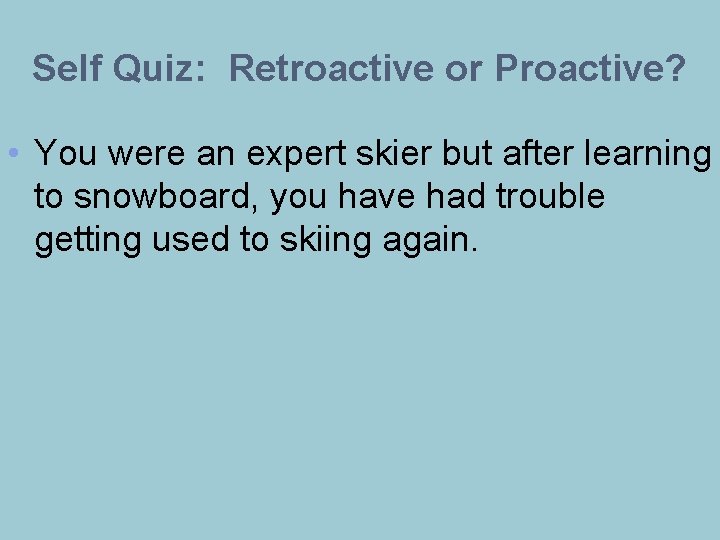 Self Quiz: Retroactive or Proactive?

• You were an expert skier but after learning to snowboard, you have had trouble getting used to skiing again.